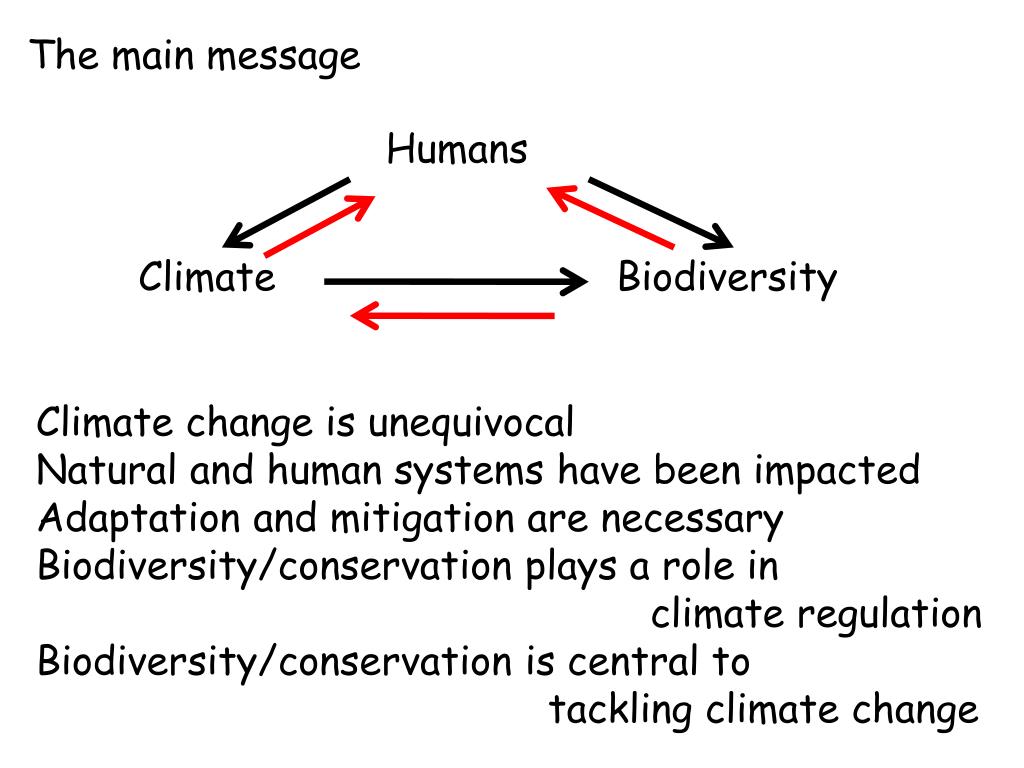 The main message

Humans

Climate

Biodiversity

Climate change is unequivocal
Natural and human systems have been impacted
Adaptation and mitigation are necessary
Biodiversity/conservation plays a role in climate regulation
Biodiversity/conservation is central to tackling climate change